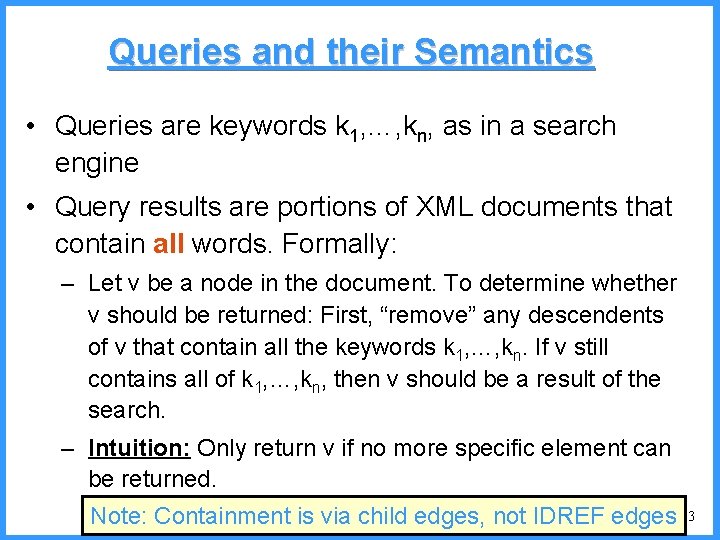 Queries and their Semantics

• Queries are keywords $k_1,\ldots,k_n$, as in a search engine

• Query results are portions of XML documents that contain all words. Formally:

– Let v be a node in the document. To determine whether v should be returned: First, “remove” any descendents of v that contain all the keywords $k_1,\ldots,k_n$. If v still contains all of $k_1,\ldots,k_n$, then v should be a result of the search.

– Intuition: Only return v if no more specific element can be returned.

Note: Containment is via child edges, not IDREF edges

3